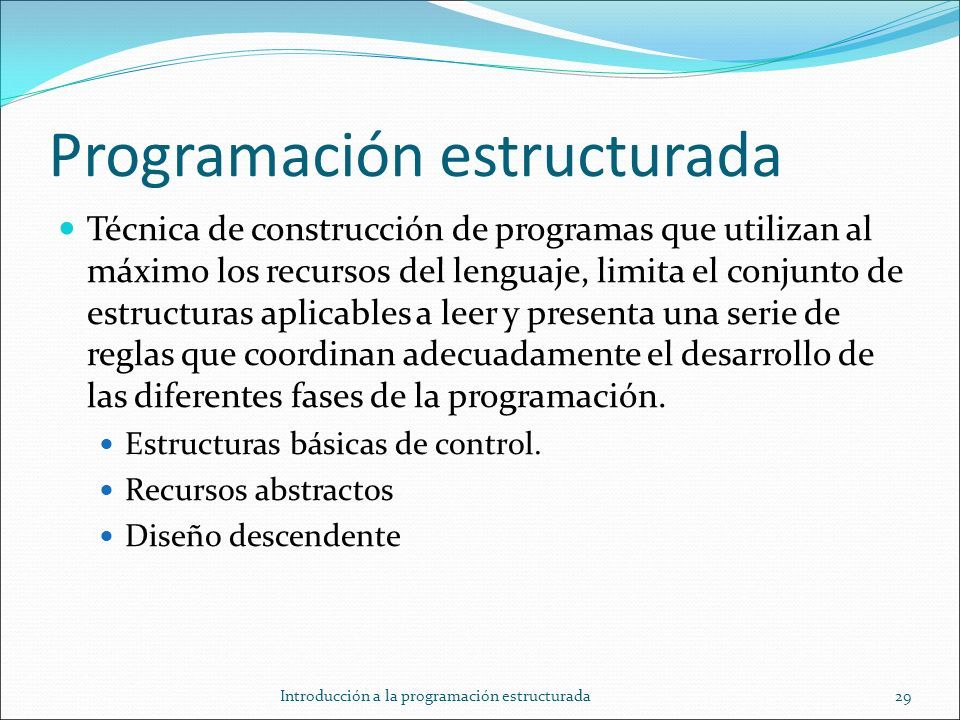 Programación estructurada

Técnica de construcción de programas que utilizan al máximo los recursos del lenguaje, limita el conjunto de estructuras aplicables a leer y presenta una serie de reglas que coordinan adecuadamente el desarrollo de las diferentes fases de la programación.

Estructuras básicas de control.

Recursos abstractos

Diseño descendente

Introducción a la programación estructurada

29